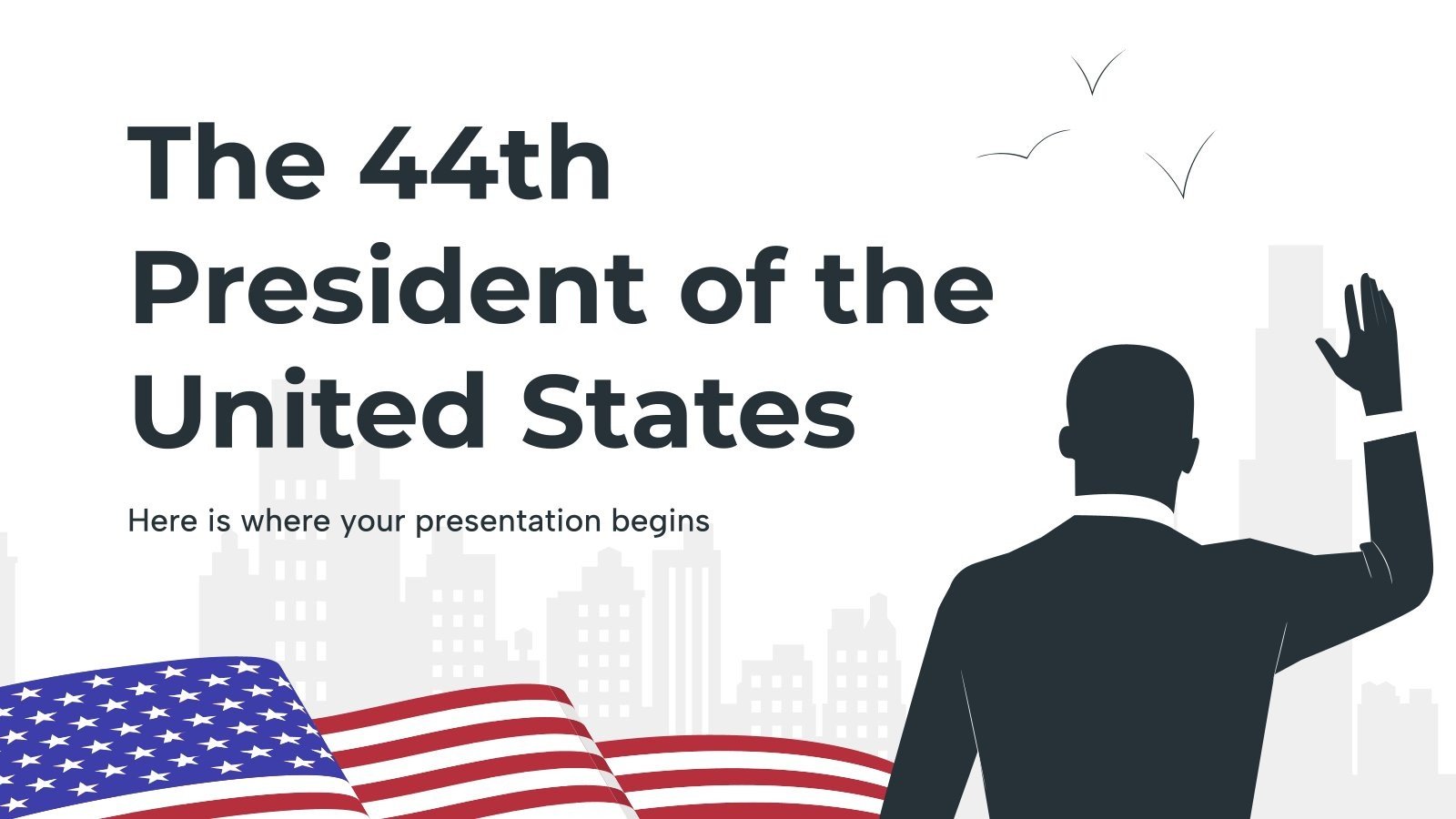 The 44th President of the United States

Here is where your presentation begins